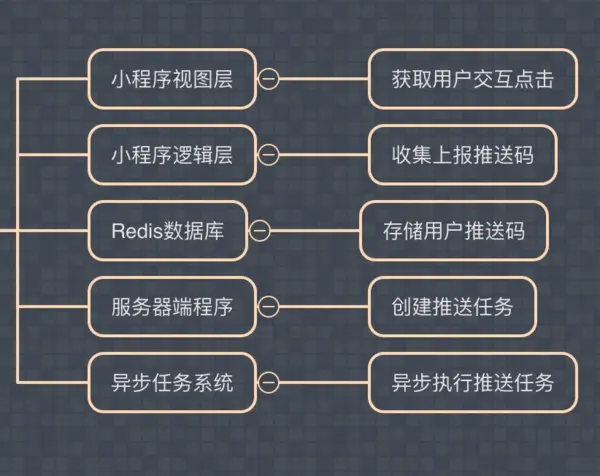 小程序视图层
获取用户交互点击

小程序逻辑层
收集上报推送码

Redis数据库
存储用户推送码

服务器端程序
创建推送任务

异步任务系统
异步执行推送任务